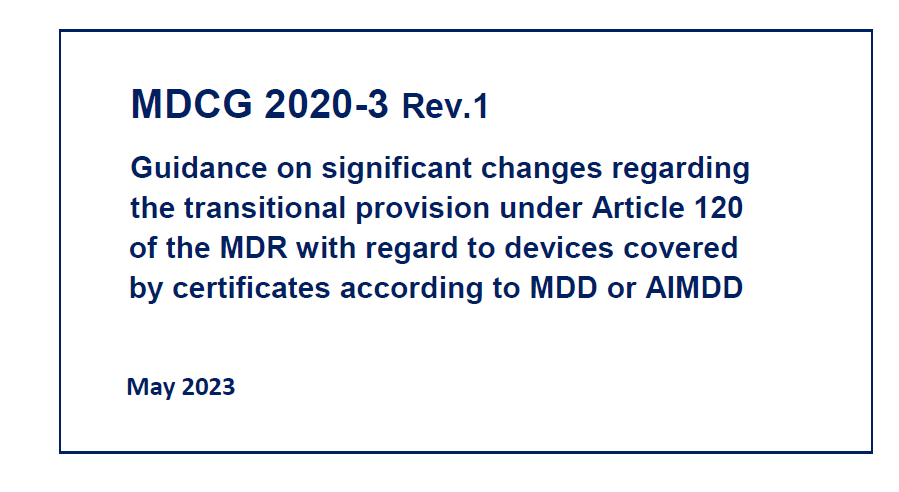 MDCG 2020-3 Rev.1

Guidance on significant changes regarding the transitional provision under Article 120 of the MDR with regard to devices covered by certificates according to MDD or AIMDD

May 2023